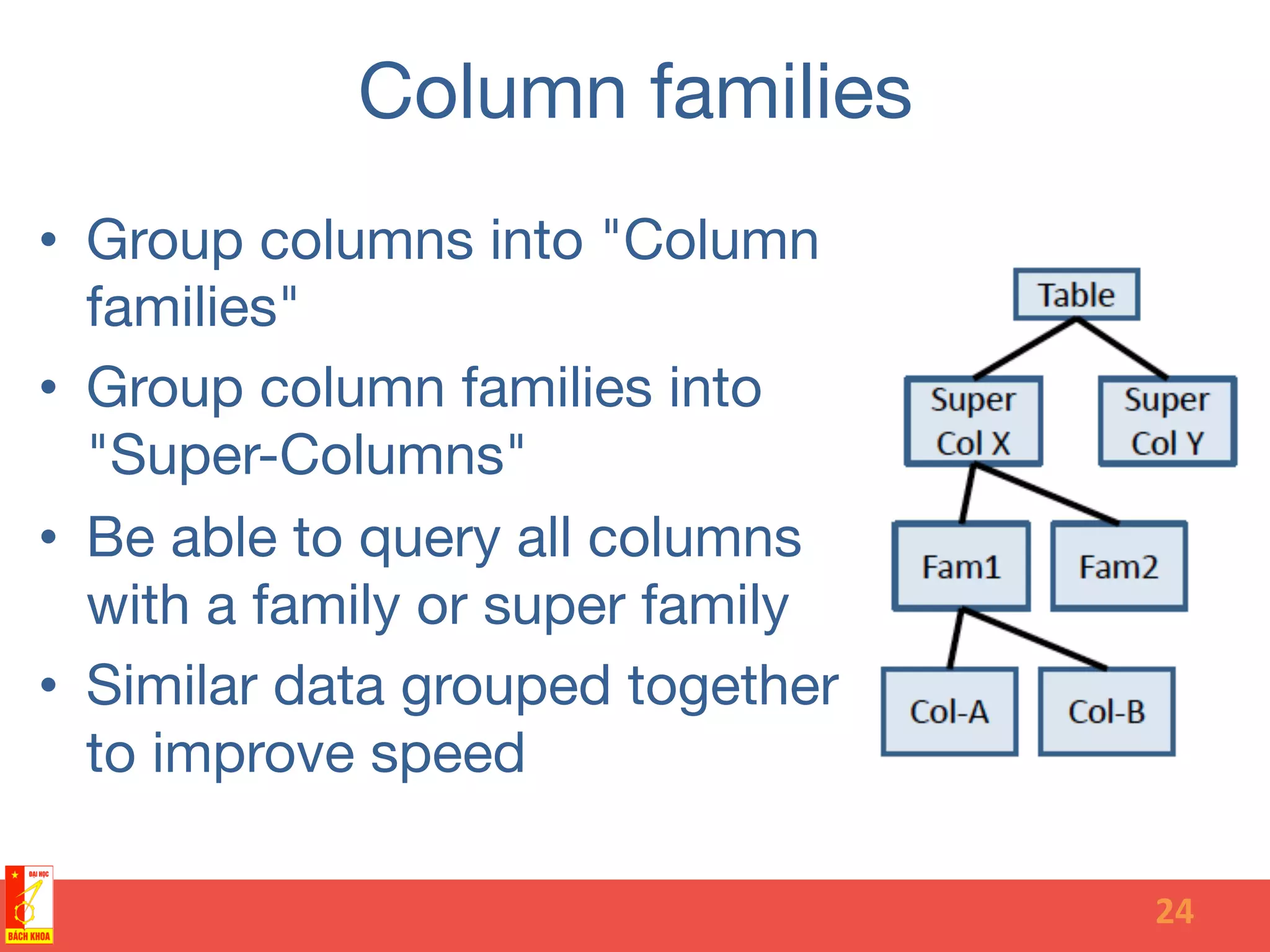 Column families

• Group columns into "Column families"
• Group column families into "Super-Columns"
• Be able to query all columns with a family or super family
• Similar data grouped together to improve speed

Table

Super Col X

Super Col Y

Fam1

Fam2

Col-A

Col-B

ĐẠI HỌC
BÁCH KHOA

24